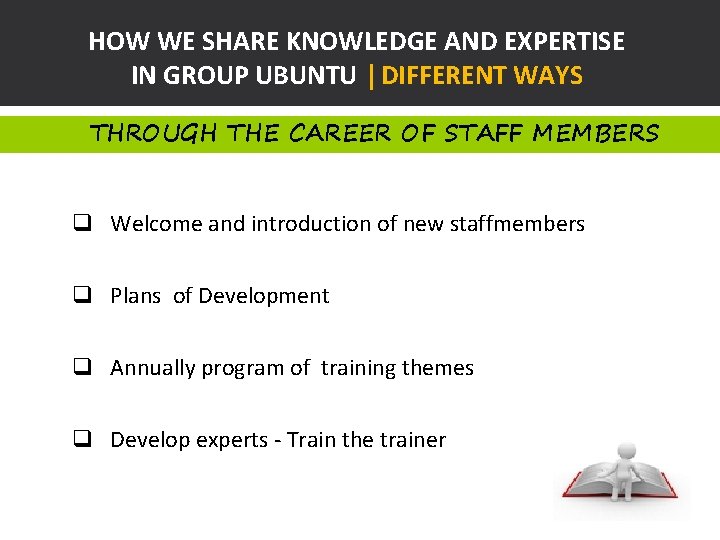 HOW WE SHARE KNOWLEDGE AND EXPERTISE IN GROUP UBUNTU | DIFFERENT WAYS

THROUGH THE CAREER OF STAFF MEMBERS

❑ Welcome and introduction of new staffmembers

❑ Plans of Development

❑ Annually program of training themes

❑ Develop experts - Train the trainer